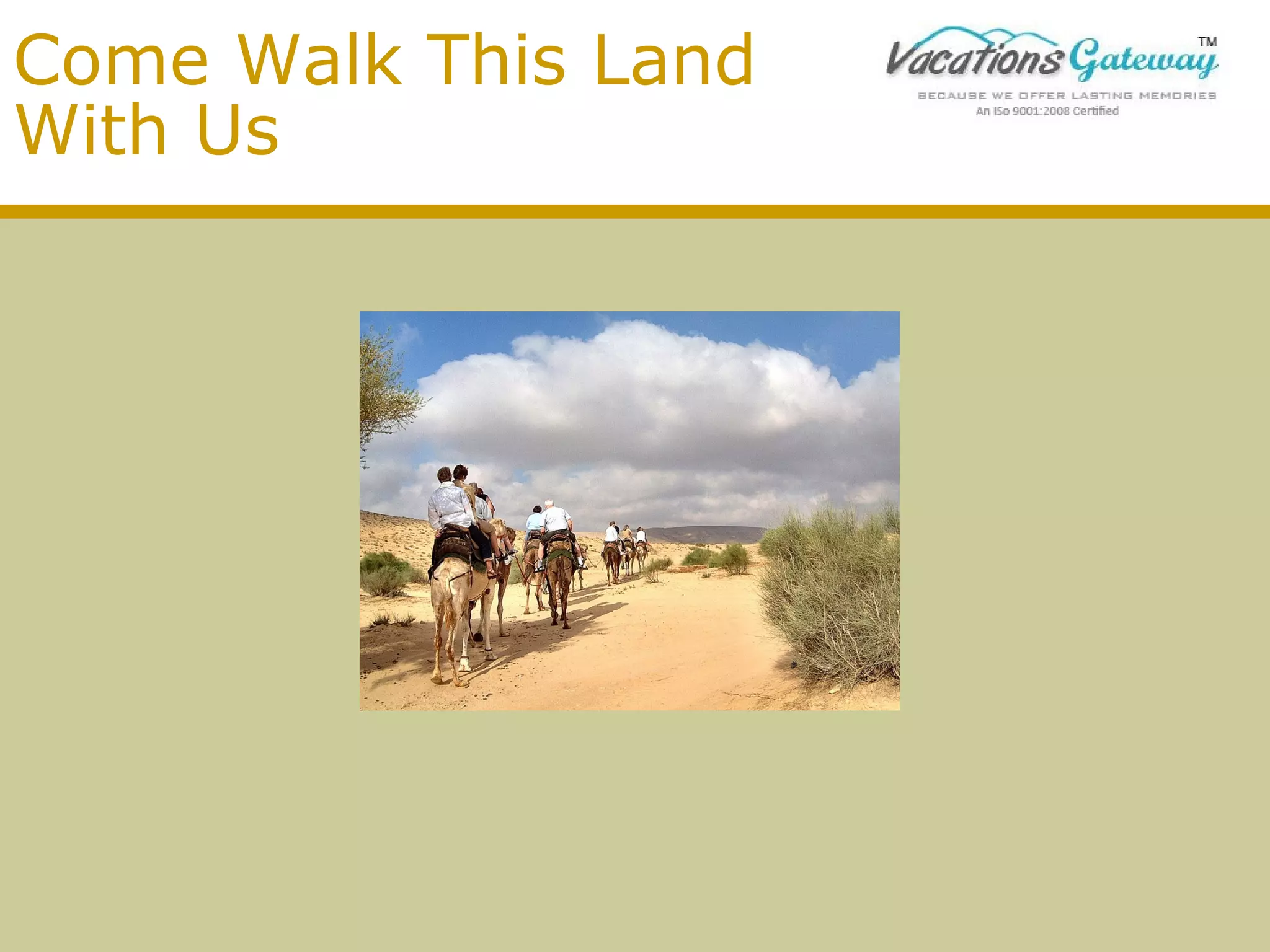 Come Walk This Land With Us

Vacations Gateway™
BECAUSE WE OFFER LASTING MEMORIES
An ISo 9001:2008 Certified